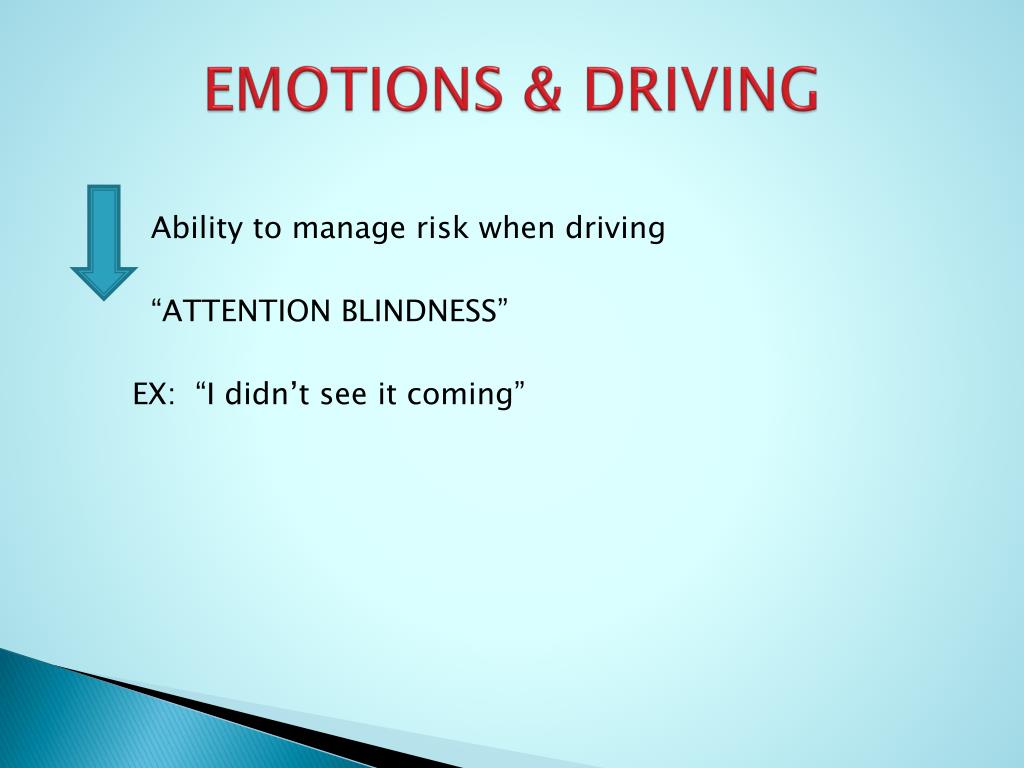 EMOTIONS & DRIVING

Ability to manage risk when driving

“ATTENTION BLINDNESS”

EX: “I didn’t see it coming”